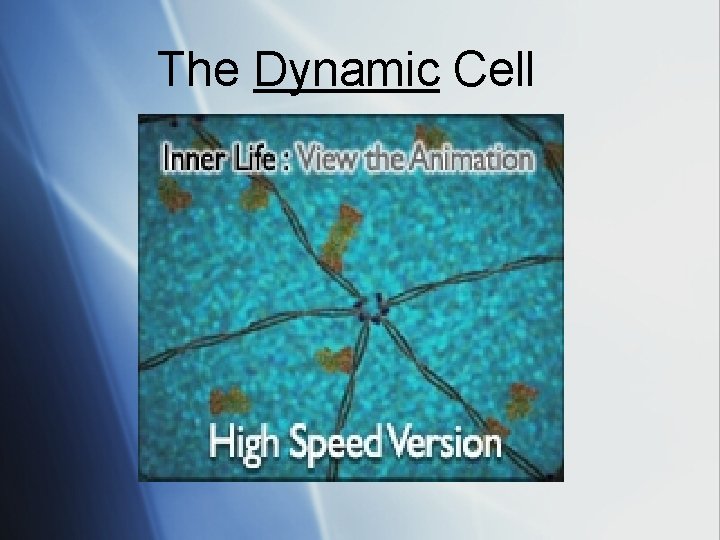 The Dynamic Cell

Inner Life : View the Animation

High Speed Version